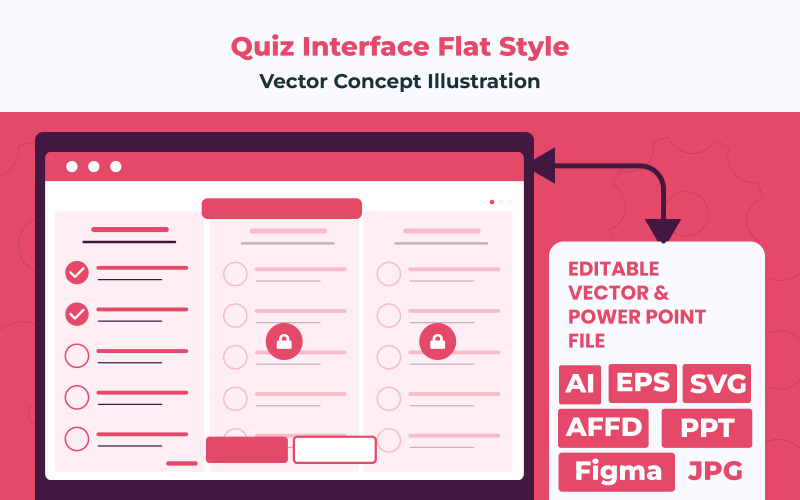 Quiz Interface Flat Style

Vector Concept Illustration

EDITABLE VECTOR & POWER POINT FILE

AI EPS SVG

AFFD PPT

Figma JPG